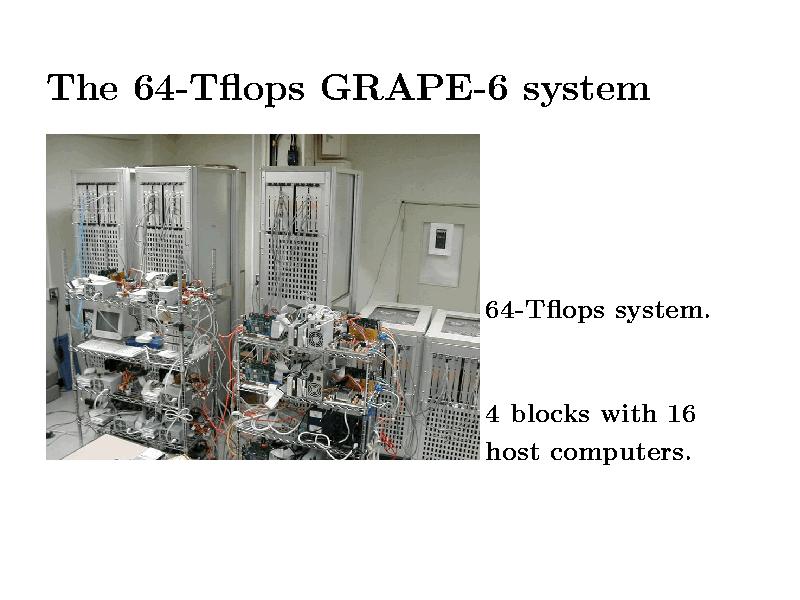 The 64-Tflops GRAPE-6 system

64-Tflops system.

4 blocks with 16 host computers.